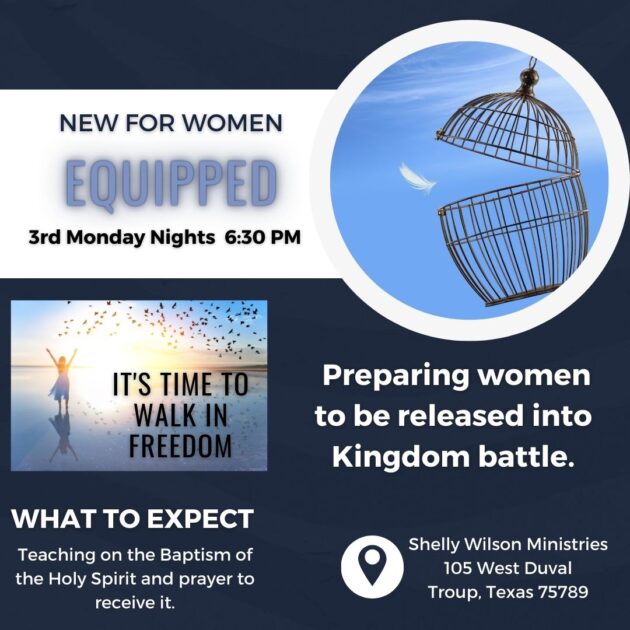 NEW FOR WOMEN

EQUIPPED

3rd Monday Nights 6:30 PM

IT'S TIME TO WALK IN FREEDOM

Preparing women to be released into Kingdom battle.

WHAT TO EXPECT

Teaching on the Baptism of the Holy Spirit and prayer to receive it.

Shelly Wilson Ministries
105 West Duval
Troup, Texas 75789